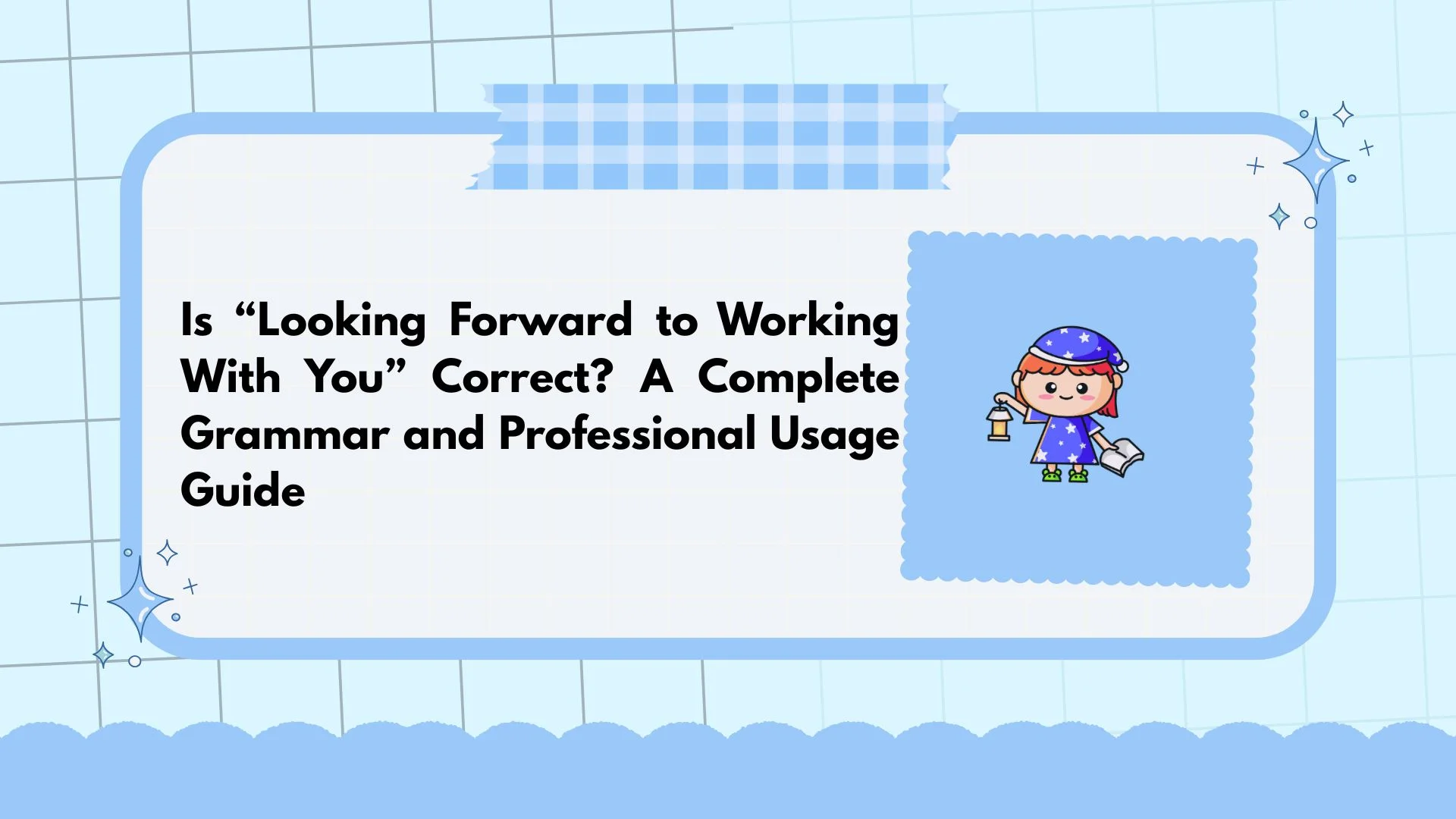 Is “Looking Forward to Working With You” Correct? A Complete Grammar and Professional Usage Guide